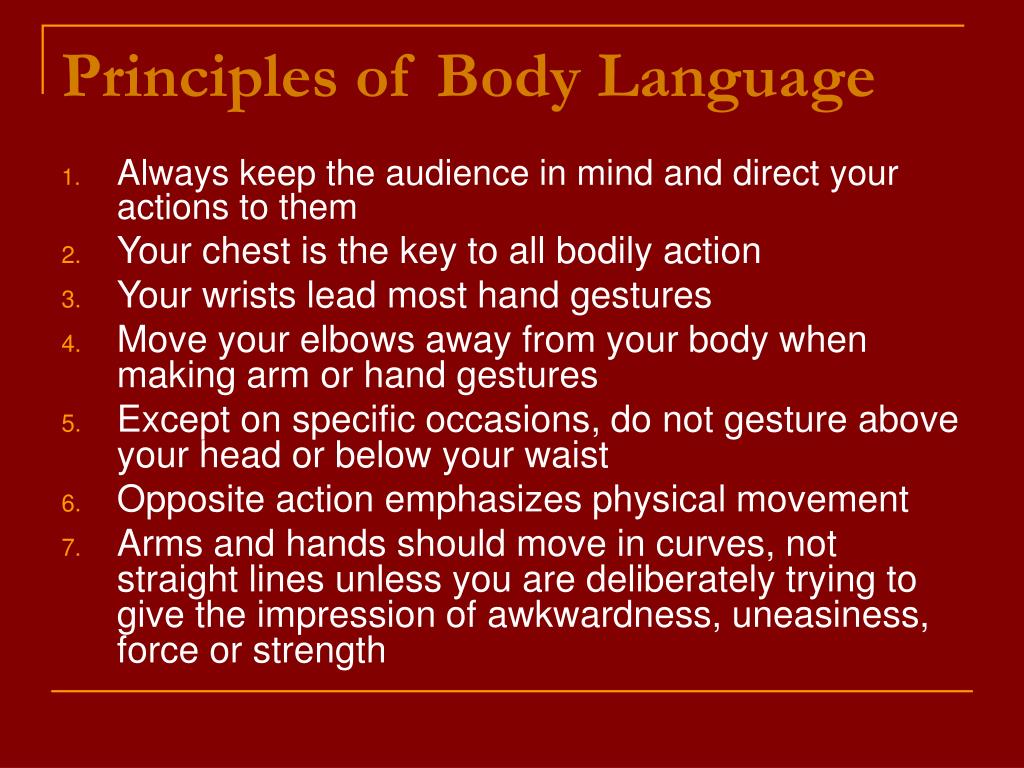 Principles of Body Language

1. Always keep the audience in mind and direct your actions to them
2. Your chest is the key to all bodily action
3. Your wrists lead most hand gestures
4. Move your elbows away from your body when making arm or hand gestures
5. Except on specific occasions, do not gesture above your head or below your waist
6. Opposite action emphasizes physical movement
7. Arms and hands should move in curves, not straight lines unless you are deliberately trying to give the impression of awkwardness, uneasiness, force or strength